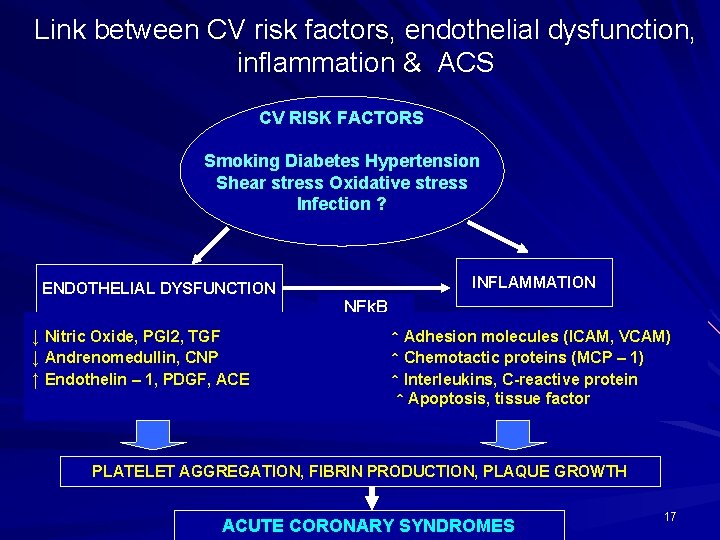 Link between CV risk factors, endothelial dysfunction, inflammation & ACS

CV RISK FACTORS

Smoking Diabetes Hypertension
Shear stress Oxidative stress
Infection ?

ENDOTHELIAL DYSFUNCTION

NFkB

INFLAMMATION

↓ Nitric Oxide, PGI2, TGF
↓ Andrenomedullin, CNP
↑ Endothelin – 1, PDGF, ACE

^ Adhesion molecules (ICAM, VCAM)
^ Chemotactic proteins (MCP – 1)
^ Interleukins, C-reactive protein
^ Apoptosis, tissue factor

PLATELET AGGREGATION, FIBRIN PRODUCTION, PLAQUE GROWTH

ACUTE CORONARY SYNDROMES

17